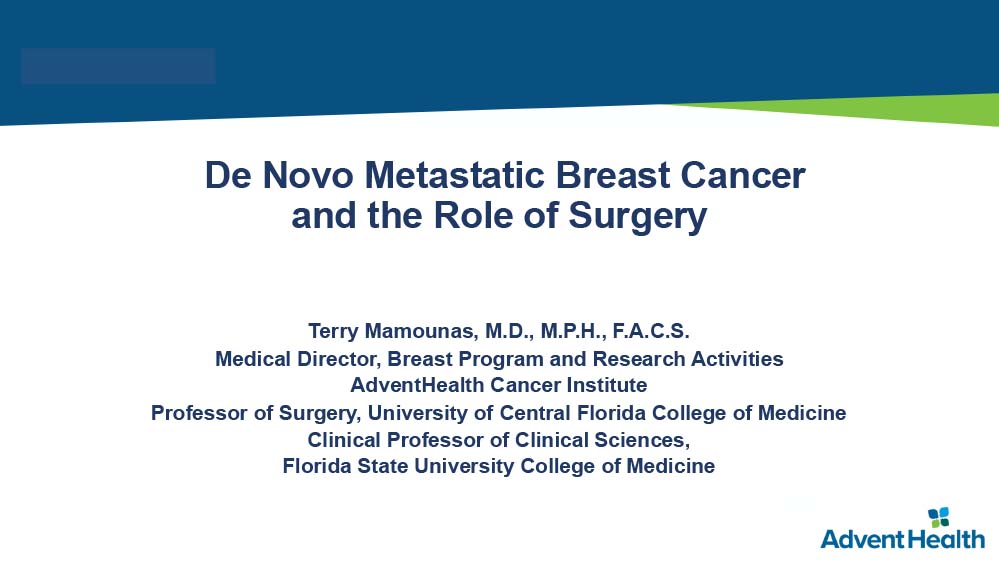 De Novo Metastatic Breast Cancer and the Role of Surgery

Terry Mamounas, M.D., M.P.H., F.A.C.S.
Medical Director, Breast Program and Research Activities
AdventHealth Cancer Institute
Professor of Surgery, University of Central Florida College of Medicine
Clinical Professor of Clinical Sciences,
Florida State University College of Medicine

AdventHealth